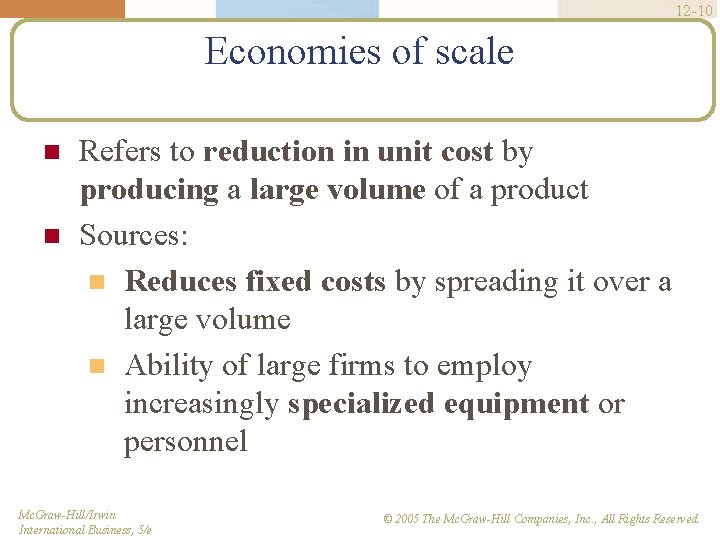 12-10

Economies of scale

Refers to reduction in unit cost by producing a large volume of a product

Sources:

Reduces fixed costs by spreading it over a large volume

Ability of large firms to employ increasingly specialized equipment or personnel

McGraw-Hill/Irwin
International Business, 5/e

© 2005 The McGraw-Hill Companies, Inc., All Rights Reserved.